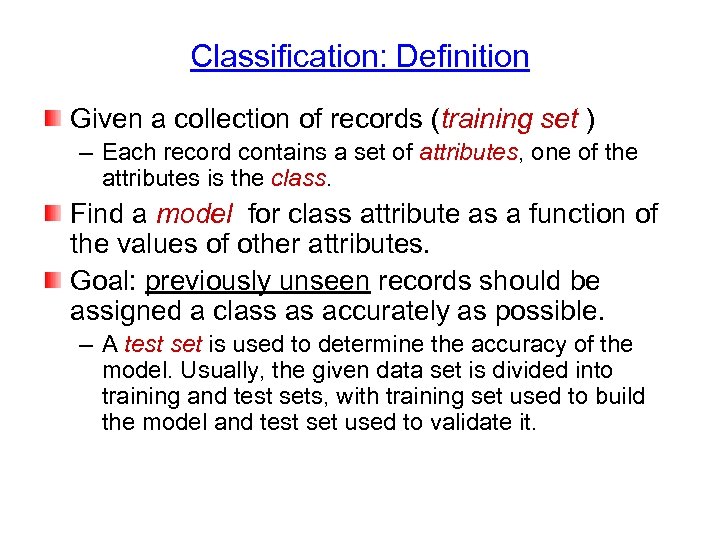 Classification: Definition

Given a collection of records (training set )

– Each record contains a set of attributes, one of the attributes is the class.

Find a model for class attribute as a function of the values of other attributes.

Goal: previously unseen records should be assigned a class as accurately as possible.

– A test set is used to determine the accuracy of the model. Usually, the given data set is divided into training and test sets, with training set used to build the model and test set used to validate it.